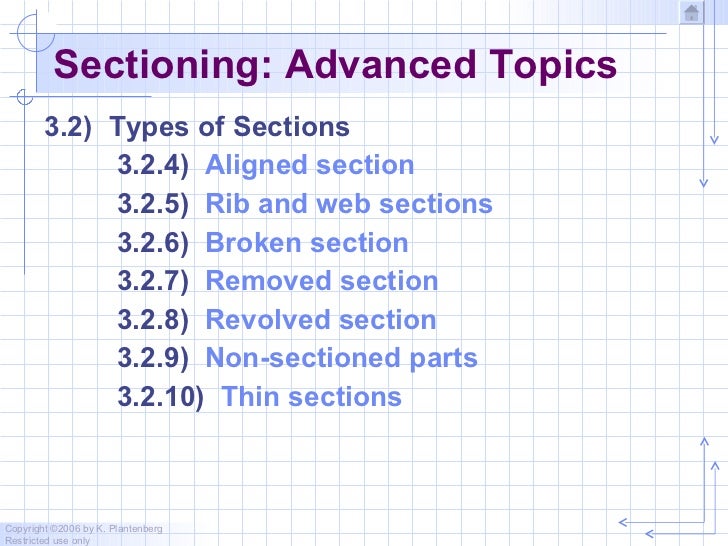 Sectioning: Advanced Topics

3.2) Types of Sections

3.2.4) Aligned section
3.2.5) Rib and web sections
3.2.6) Broken section
3.2.7) Removed section
3.2.8) Revolved section
3.2.9) Non-sectioned parts
3.2.10) Thin sections

Copyright ©2006 by K. Plantenberg
Restricted use only